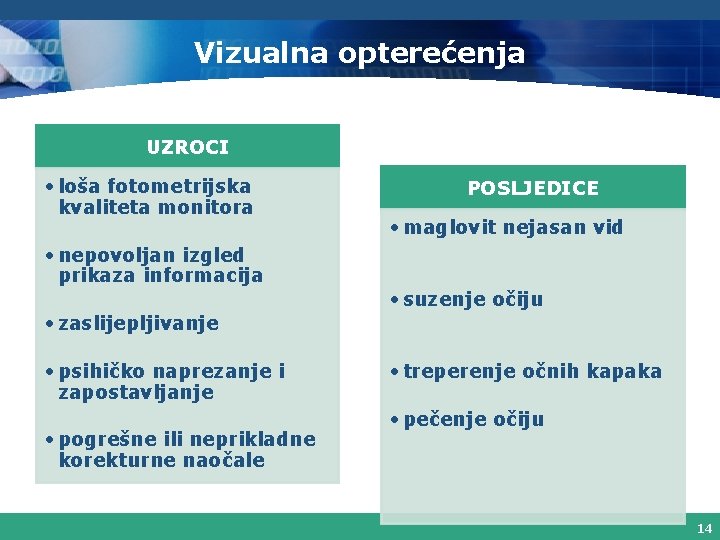 Vizualna opterećenja

UZROCI

• loša fotometrijska kvaliteta monitora

• nepovoljan izgled prikaza informacija

• zaslijepljivanje

• psihičko naprezanje i zapostavljanje

• pogrešne ili neprikladne korekturne naočale

POSLJEDICE

• maglovit nejasan vid

• suzenje očiju

• treperenje očnih kapaka

• pečenje očiju

14